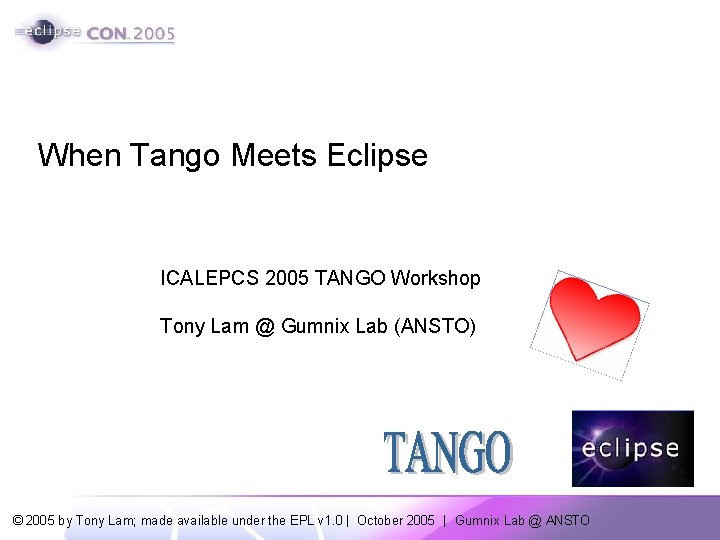 eclipse CON.2005

When Tango Meets Eclipse

ICALEPCS 2005 TANGO Workshop

Tony Lam @ Gumnix Lab (ANSTO)

TANGO

eclipse

© 2005 by Tony Lam; made available under the EPL v1.0 | October 2005 | Gumnix Lab @ ANSTO